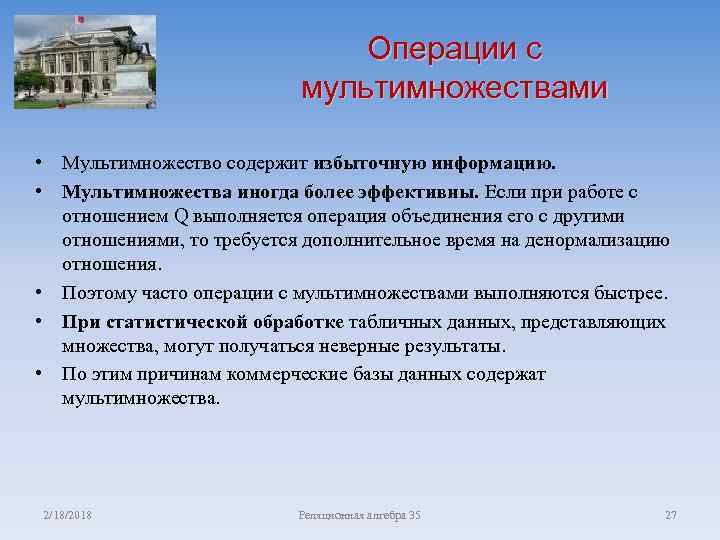 Операции с мультимножествами

• Мультимножество содержит избыточную информацию.
• Мультимножества иногда более эффективны. Если при работе с отношением Q выполняется операция объединения его с другими отношениями, то требуется дополнительное время на денормализацию отношения.
• Поэтому часто операции с мультимножествами выполняются быстрее.
• При статистической обработке табличных данных, представляющих множества, могут получаться неверные результаты.
• По этим причинам коммерческие базы данных содержат мультимножества.

2/18/2018

Реляционная алгебра 35

27